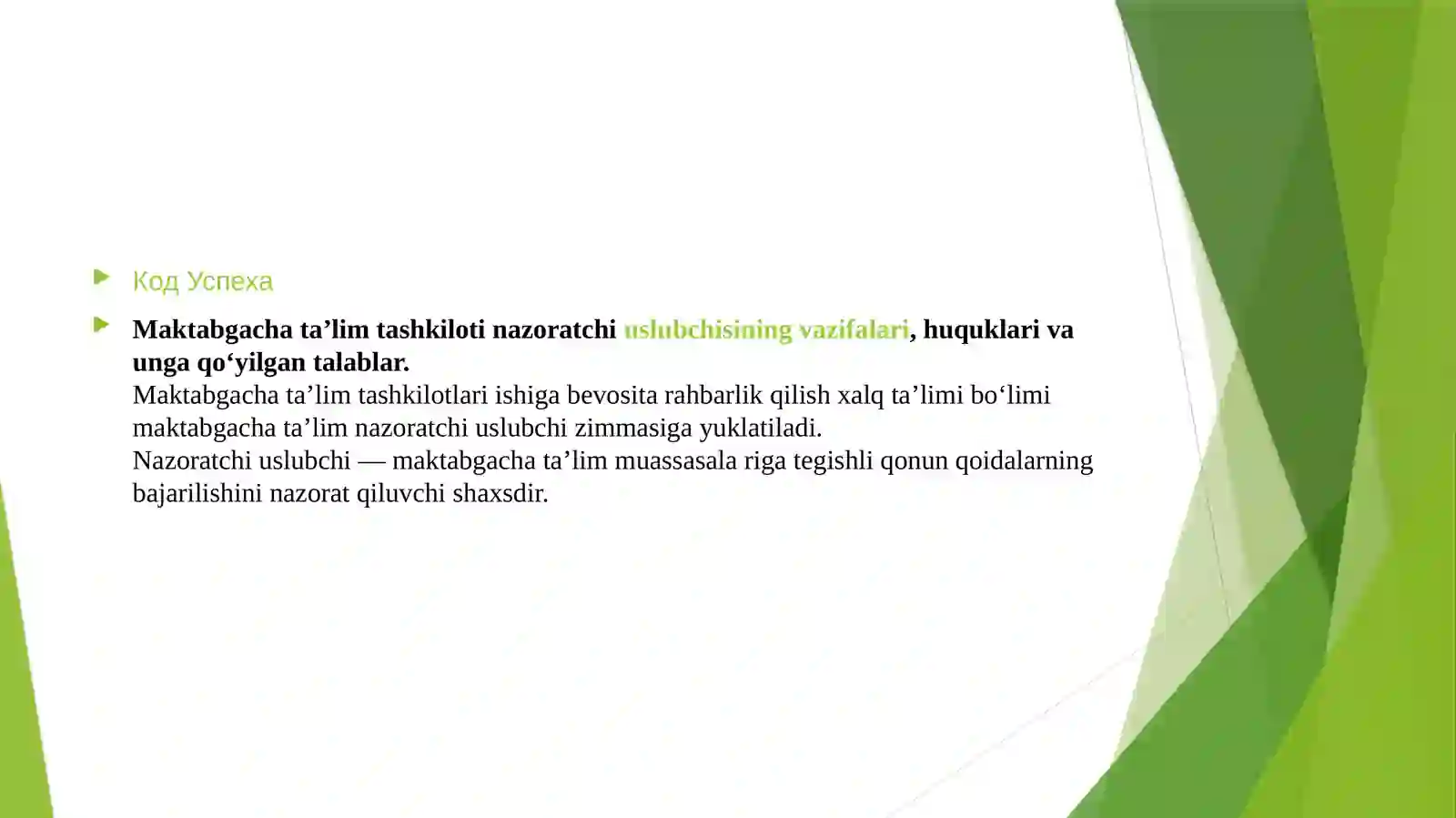 Код Успеха

Maktabgacha ta’lim tashkiloti nazoratchi uslubchisining vazifalari, huquklari va unga qo‘yilgan talablar.
Maktabgacha ta’lim tashkilotlari ishiga bevosita rahbarlik qilish xalq ta’limi bo‘limi maktabgacha ta’lim nazoratchi uslubchi zimmasiga yuklatiladi.
Nazoratchi uslubchi — maktabgacha ta’lim muassasala riga tegishli qonun qoidalarning bajarilishini nazorat qiluvchi shaxsdir.